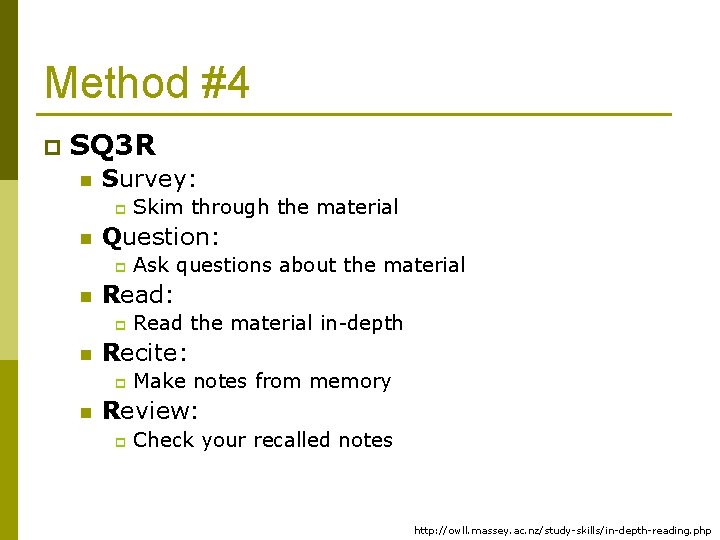 Method #4

SQ3R

Survey:

Skim through the material

Question:

Ask questions about the material

Read:

Read the material in-depth

Recite:

Make notes from memory

Review:

Check your recalled notes

http://owll.massey.ac.nz/study-skills/in-depth-reading.php